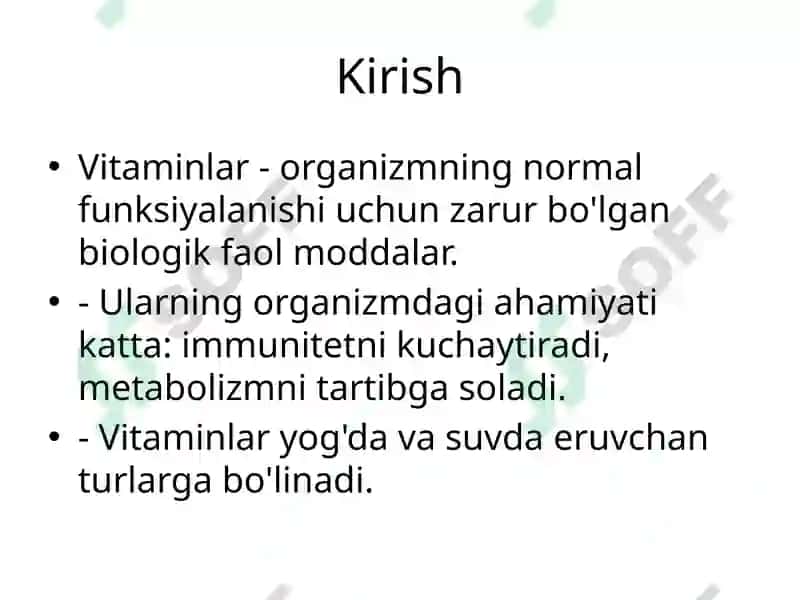 Kirish

• Vitaminlar - organizmning normal funksiyalanishi uchun zarur bo'lgan biologik faol moddalar.

• - Ularning organizmdagi ahamiyati katta: immunitetni kuchaytiradi, metabolizmni tartibga soladi.

• - Vitaminlar yog'da va suvda eruvchan turlarga bo'linadi.

SOFF

SOFF